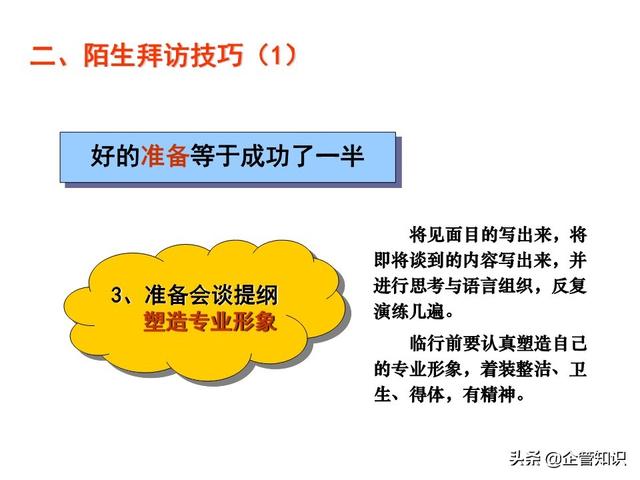 二、陌生拜访技巧（1）

好的准备等于成功了一半

3、准备会谈提纲
塑造专业形象

将见面目的写出来，将即将谈到的内容写出来，并进行思考与语言组织，反复演练几遍。

临行前要认真塑造自己的专业形象，着装整洁、卫生、得体，有精神。

头条 @企管知识